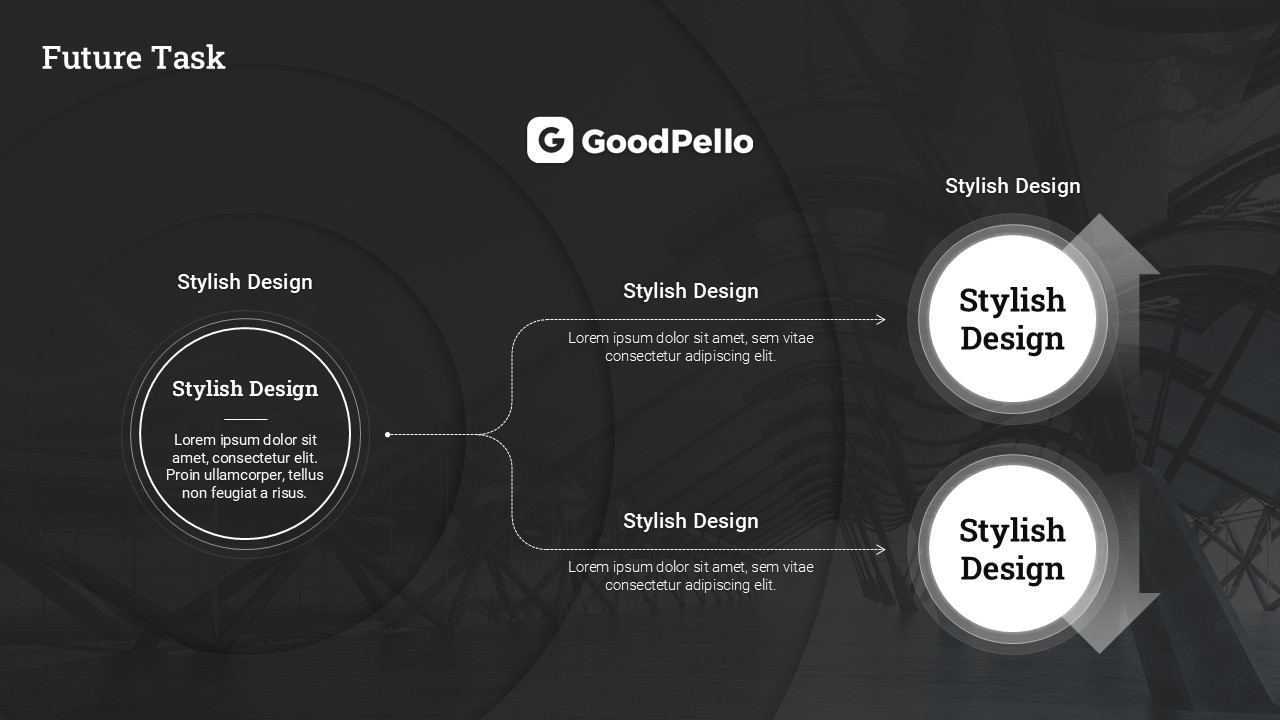 Future Task

G GoodPello

Stylish Design

Stylish Design

Lorem ipsum dolor sit amet, consectetur elit. Proin ullamcorper, tellus non feugiat a risus.

Stylish Design

Lorem ipsum dolor sit amet, sem vitae consectetur adipiscing elit.

Stylish Design

Lorem ipsum dolor sit amet, sem vitae consectetur adipiscing elit.

Stylish Design

Stylish Design

Stylish Design